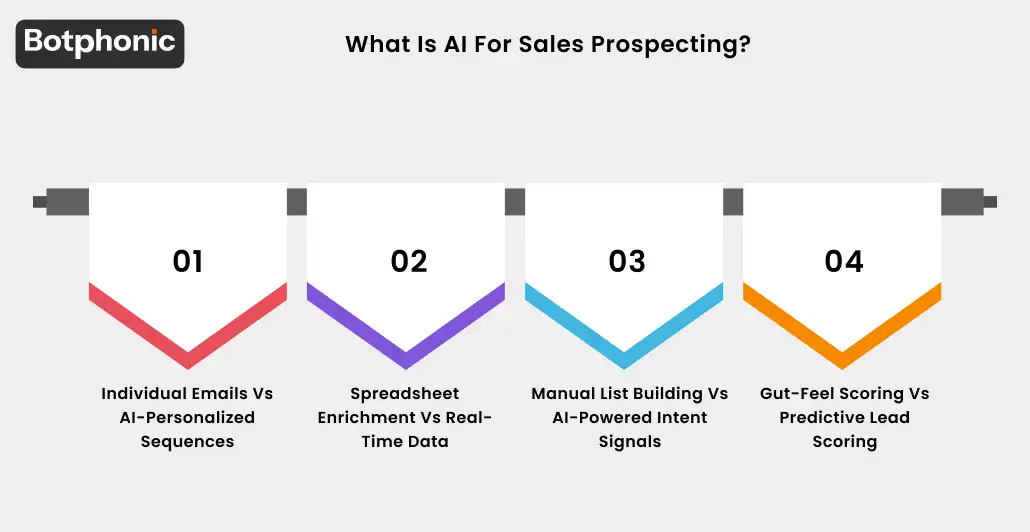 Botphonic

What Is AI For Sales Prospecting?

01

Individual Emails Vs AI-Personalized Sequences

02

Spreadsheet Enrichment Vs Real-Time Data

03

Manual List Building Vs AI-Powered Intent Signals

04

Gut-Feel Scoring Vs Predictive Lead Scoring